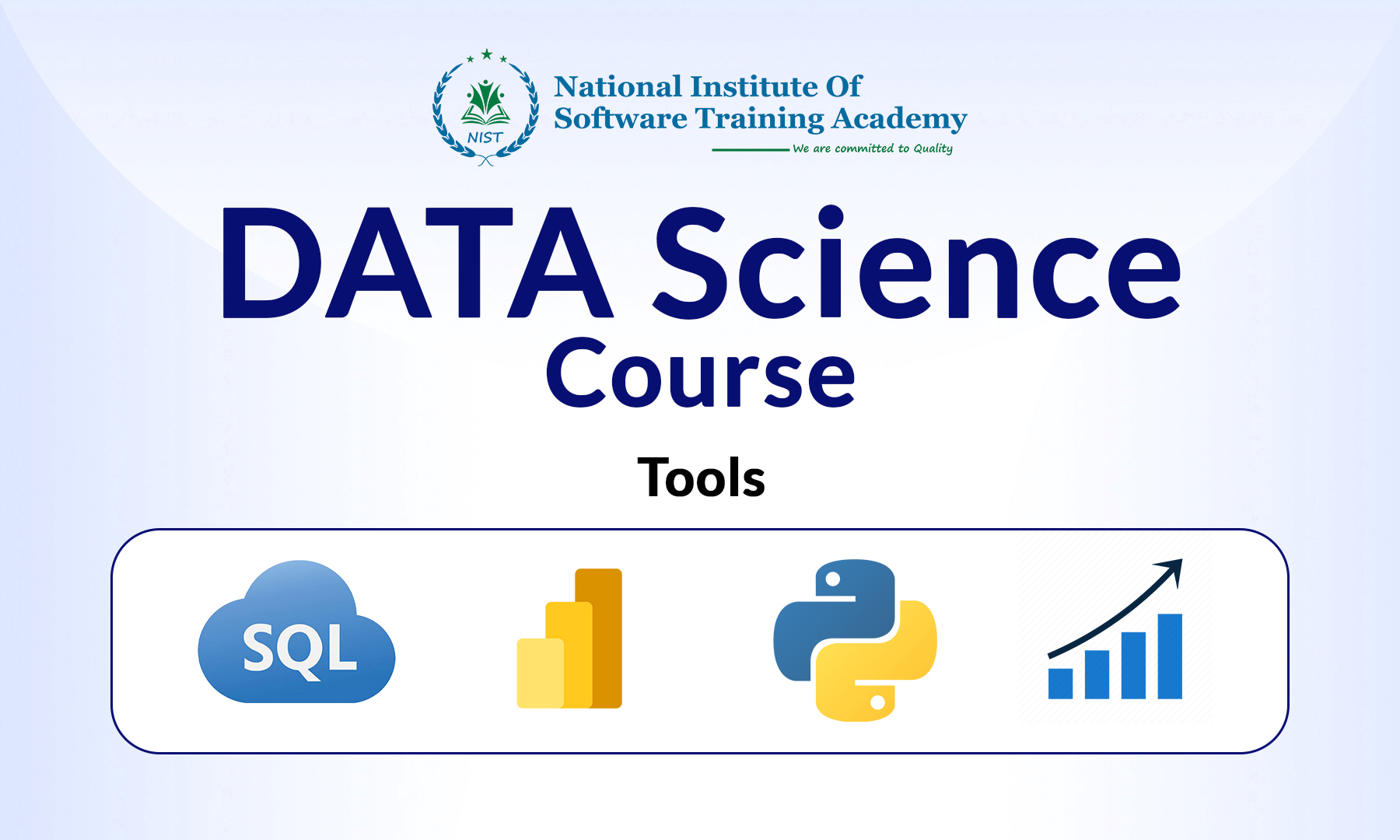 NIST

National Institute Of Software Training Academy

We are committed to Quality

DATA Science Course

Tools

SQL